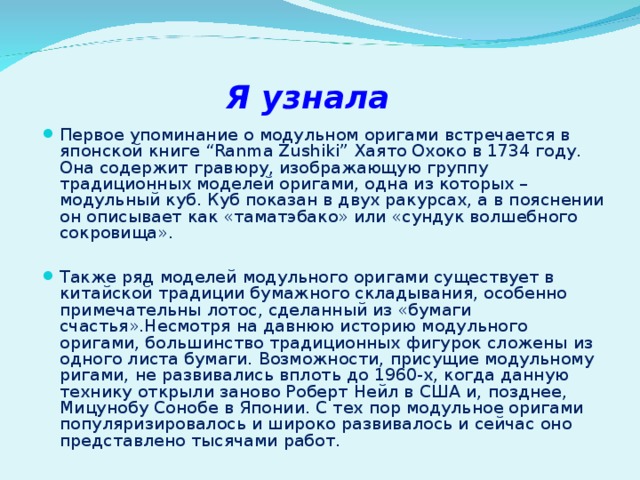 Я узнала

Первое упоминание о модульном оригами встречается в японской книге “Ranma Zushiki” Хаято Охоко в 1734 году. Она содержит гравюру, изображающую группу традиционных моделей оригами, одна из которых – модульный куб. Куб показан в двух ракурсах, а в пояснении он описывает как «таматэбако» или «сундук волшебного сокровища».

Также ряд моделей модульного оригами существует в китайской традиции бумажного складывания, особенно примечательны лотос, сделанный из «бумаги счастья».Несмотря на давнюю историю модульного оригами, большинство традиционных фигурок сложены из одного листа бумаги. Возможности, присущие модульному ригами, не развивались вплоть до 1960-х, когда данную технику открыли заново Роберт Нейл в США и, позднее, Мицунобу Сонобе в Японии. С тех пор модульное оригами популяризировалось и широко развивалось и сейчас оно представлено тысячами работ.